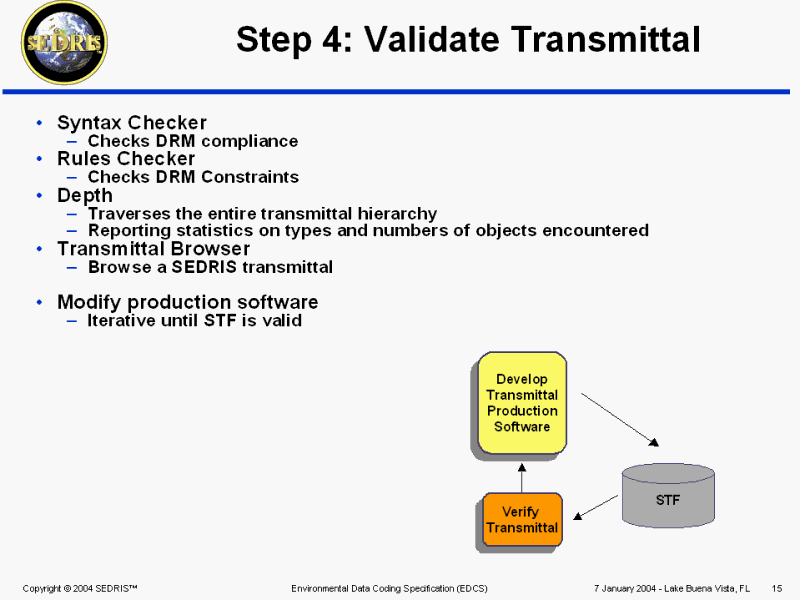 SEDRIS

Step 4: Validate Transmittal

• Syntax Checker
– Checks DRM compliance
• Rules Checker
– Checks DRM Constraints
• Depth
– Traverses the entire transmittal hierarchy
– Reporting statistics on types and numbers of objects encountered
• Transmittal Browser
– Browse a SEDRIS transmittal

• Modify production software
– Iterative until STF is valid

Develop Transmittal Production Software

STF

Verify Transmittal

Copyright © 2004 SEDRIS™ Environmental Data Coding Specification (EDCS) 7 January 2004 - Lake Buena Vista, FL 15